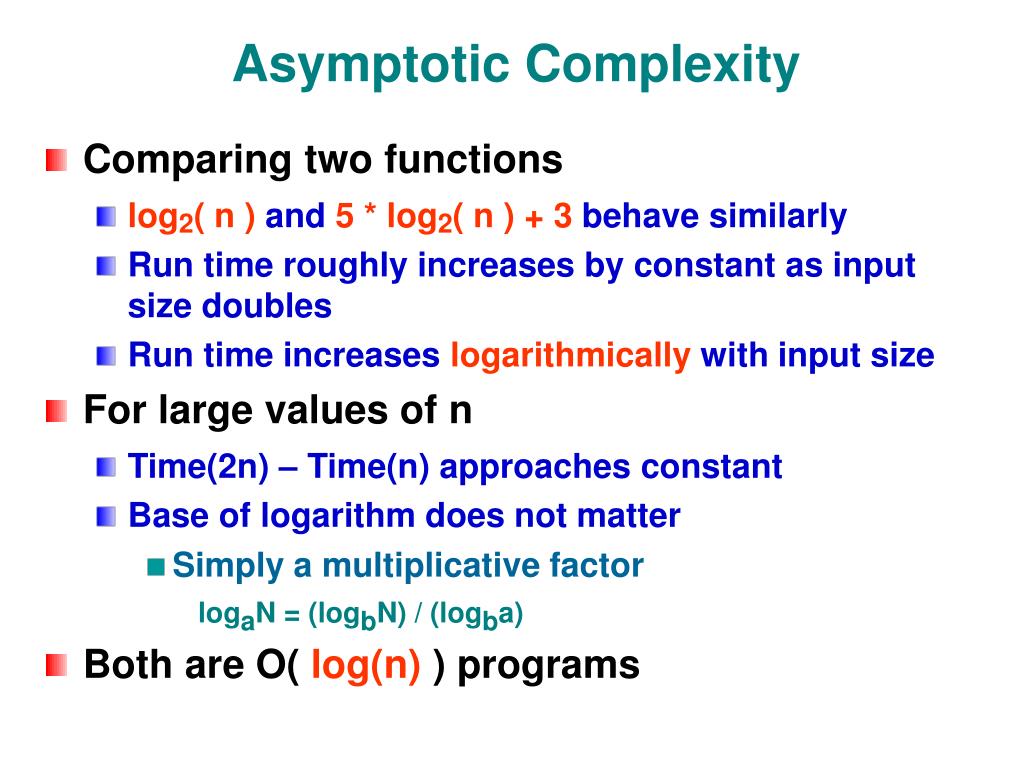 Asymptotic Complexity

Comparing two functions

$\log_2( n )$ and $5 * \log_2( n ) + 3$ behave similarly

Run time roughly increases by constant as input size doubles

Run time increases logarithmically with input size

For large values of n

Time(2n) – Time(n) approaches constant

Base of logarithm does not matter

Simply a multiplicative factor

$\log_a N = (\log_b N) / (\log_b a)$

Both are O( log(n) ) programs